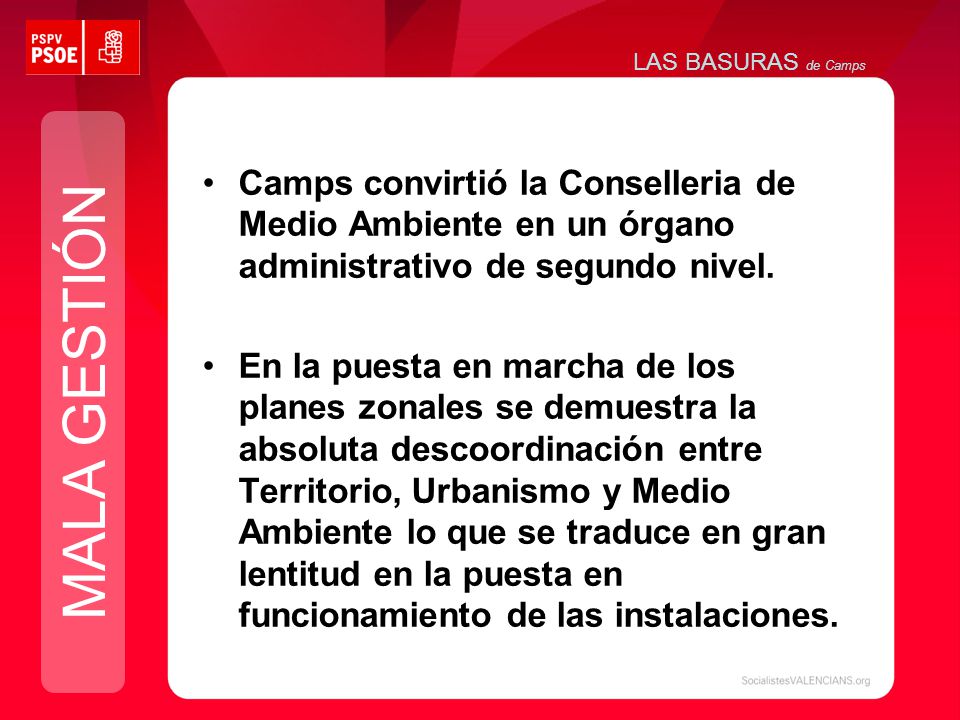 PSPV
PSOE

LAS BASURAS de Camps

MALA GESTIÓN

• Camps convirtió la Conselleria de Medio Ambiente en un órgano administrativo de segundo nivel.

• En la puesta en marcha de los planes zonales se demuestra la absoluta descoordinación entre Territorio, Urbanismo y Medio Ambiente lo que se traduce en gran lentitud en la puesta en funcionamiento de las instalaciones.

SocialistesVALENCIANS.org